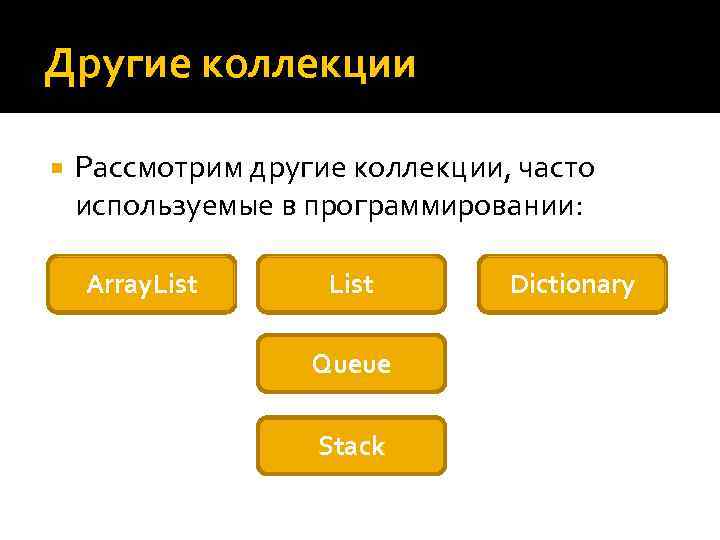 Другие коллекции

Рассмотрим другие коллекции, часто используемые в программировании:

ArrayList

List

Dictionary

Queue

Stack